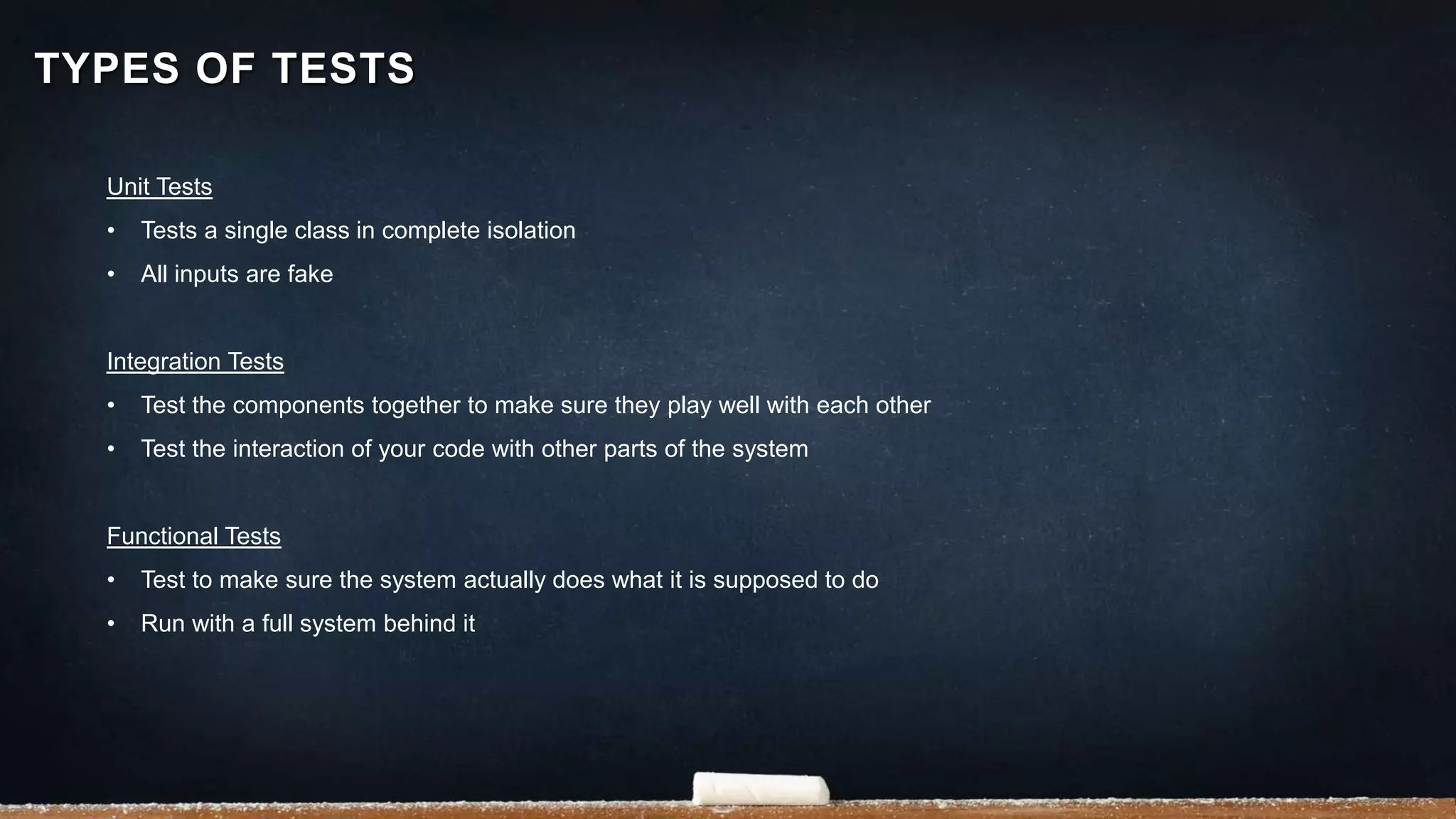 TYPES OF TESTS

Unit Tests

• Tests a single class in complete isolation
• All inputs are fake

Integration Tests

• Test the components together to make sure they play well with each other
• Test the interaction of your code with other parts of the system

Functional Tests

• Test to make sure the system actually does what it is supposed to do
• Run with a full system behind it